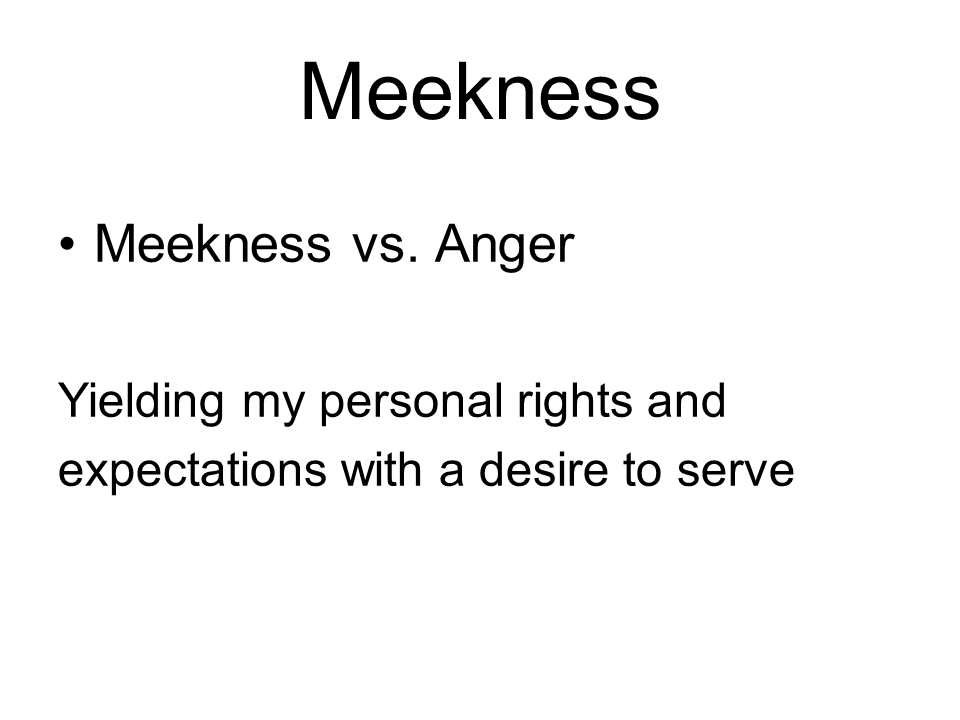 Meekness

• Meekness vs. Anger

Yielding my personal rights and expectations with a desire to serve